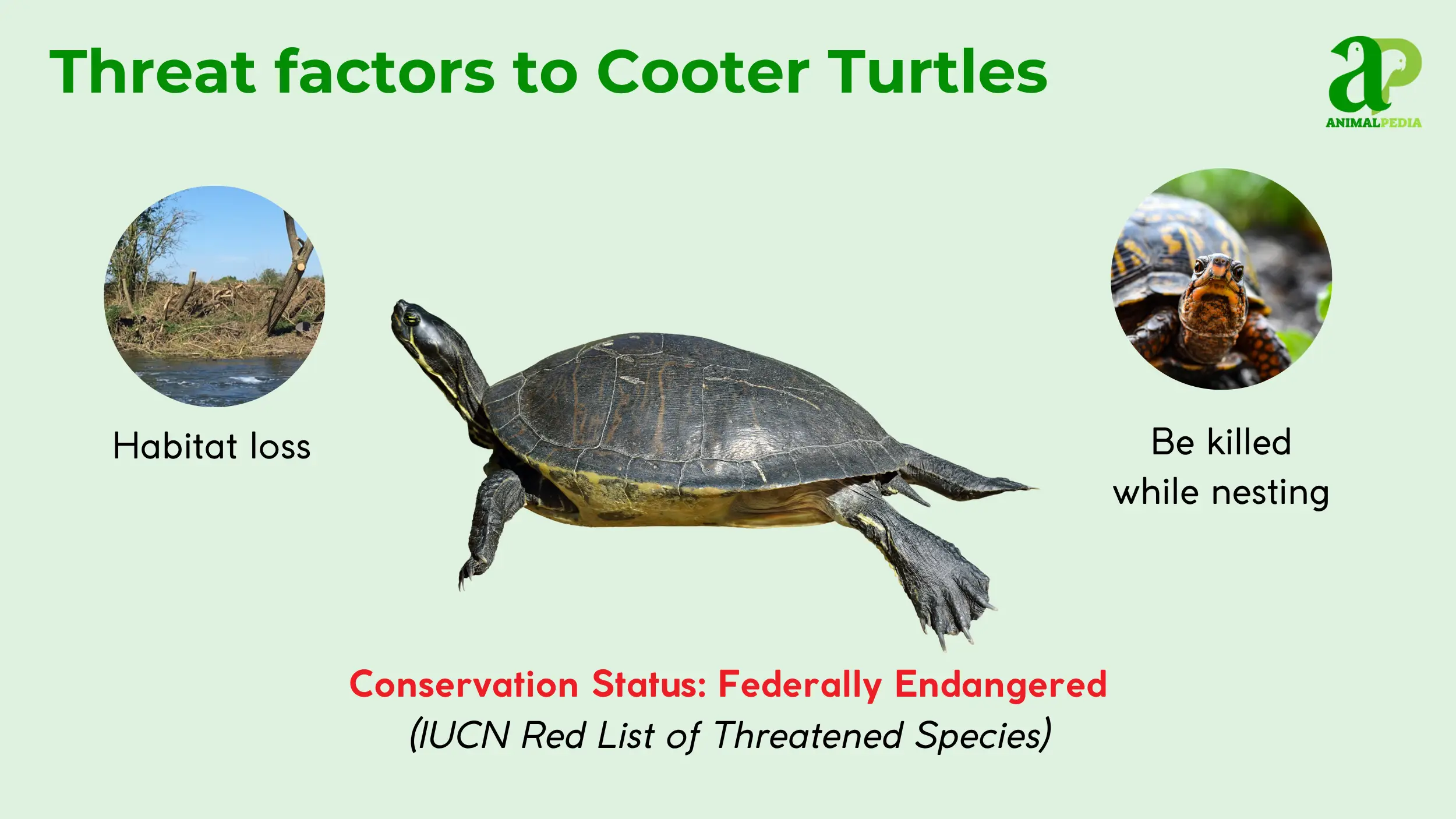 Threat factors to Cooter Turtles

aP
ANIMALPEDIA

Habitat loss

Be killed while nesting

Conservation Status: Federally Endangered
(IUCN Red List of Threatened Species)